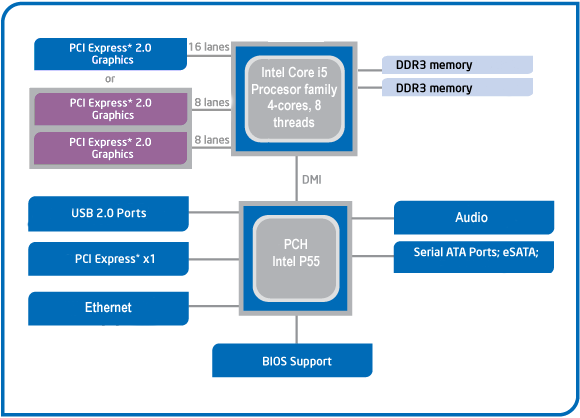 PCI Express* 2.0 Graphics

16 lanes

or

PCI Express* 2.0 Graphics

8 lanes

PCI Express* 2.0 Graphics

8 lanes

Intel Core i5 Procesor family 4-cores, 8 threads

DDR3 memory

DDR3 memory

DMI

USB 2.0 Ports

PCI Express* x1

Ethernet

PCH Intel P55

Audio

Serial ATA Ports; eSATA;

BIOS Support